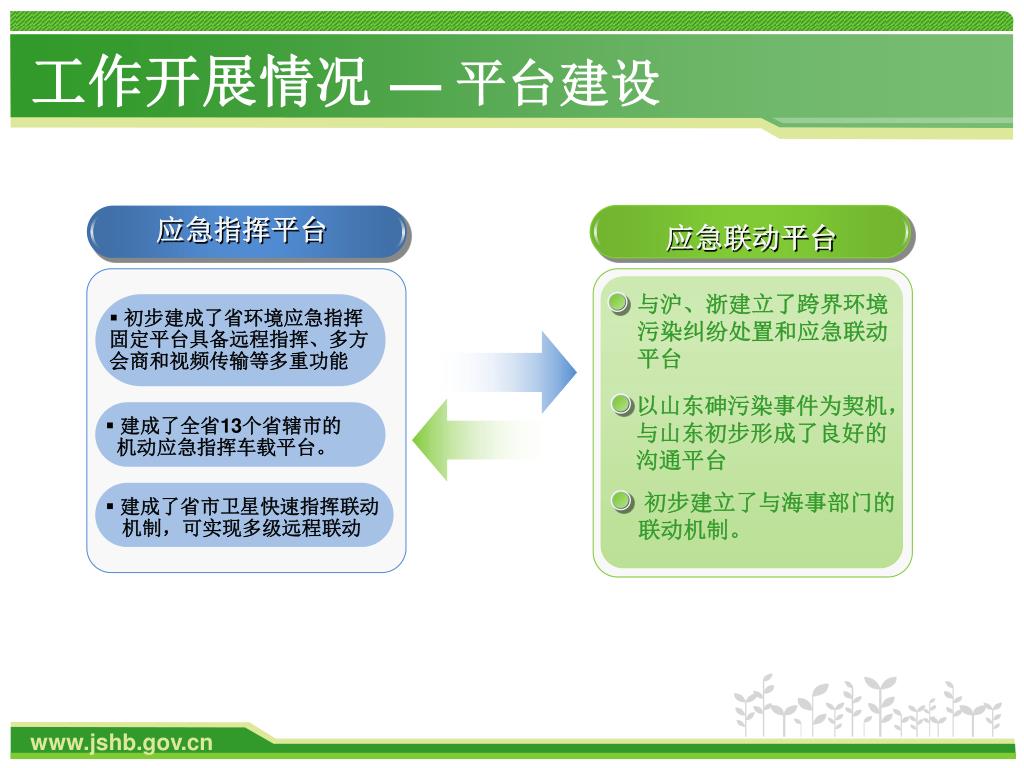 工作开展情况 — 平台建设

应急指挥平台

▪ 初步建成了省环境应急指挥固定平台具备远程指挥、多方会商和视频传输等多重功能

▪ 建成了全省13个省辖市的机动应急指挥车载平台。

▪ 建成了省市卫星快速指挥联动机制，可实现多级远程联动

应急联动平台

与沪、浙建立了跨界环境污染纠纷处置和应急联动平台

以山东砷污染事件为契机，与山东初步形成了良好的沟通平台

初步建立了与海事部门的联动机制。

www.jshb.gov.cn